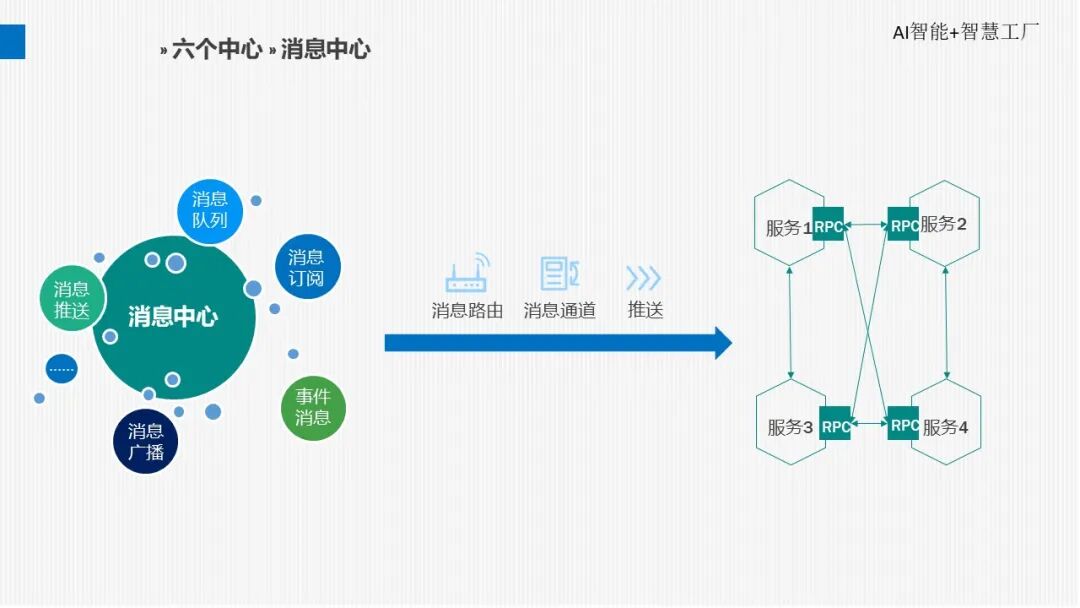 » 六个中心 » 消息中心

AI智能+智慧工厂

消息队列

消息订阅

消息推送

消息中心

......

事件消息

消息广播

消息路由

消息通道

推送

服务1 RPC

RPC 服务2

服务3 RPC

RPC 服务4